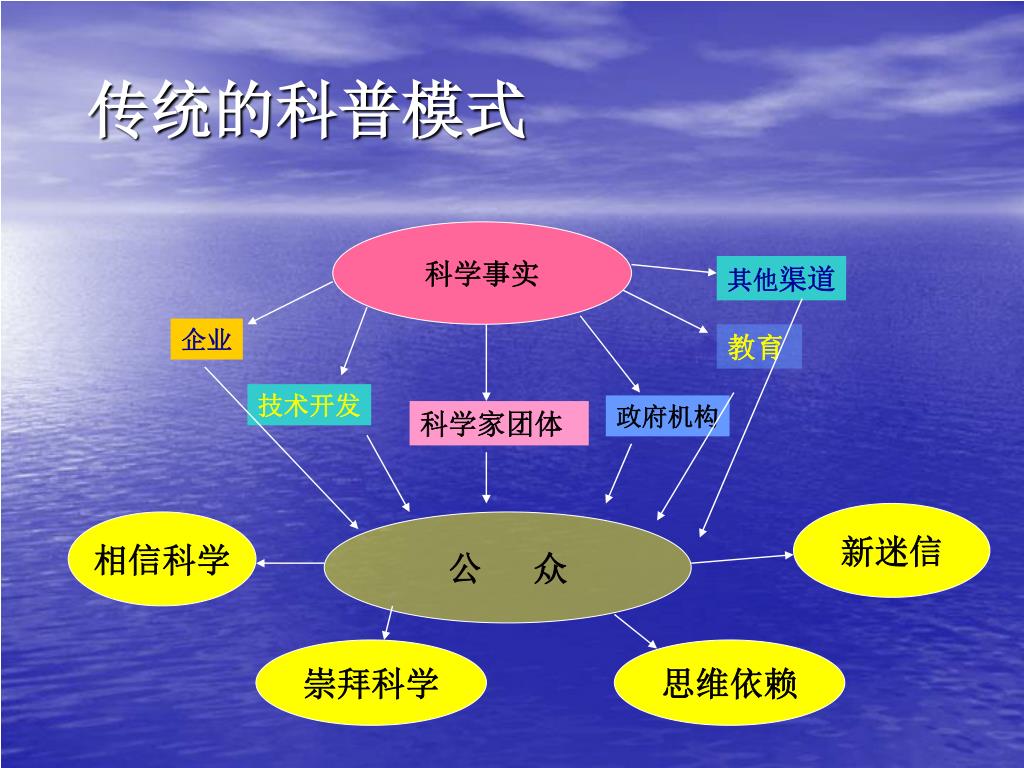 传统的科普模式

科学事实

其他渠道

企业

教育

技术开发

科学家团体

政府机构

相信科学

公　众

新迷信

崇拜科学

思维依赖